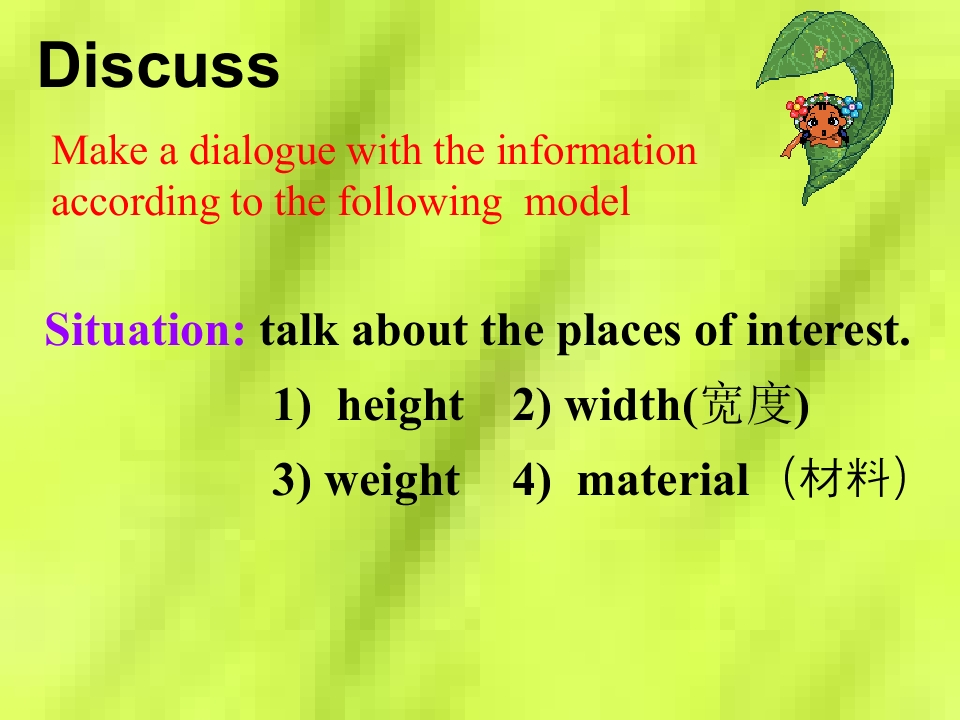 Discuss

Make a dialogue with the information according to the following model

Situation: talk about the places of interest.

1) height 2) width(宽度)

3) weight 4) material （材料）